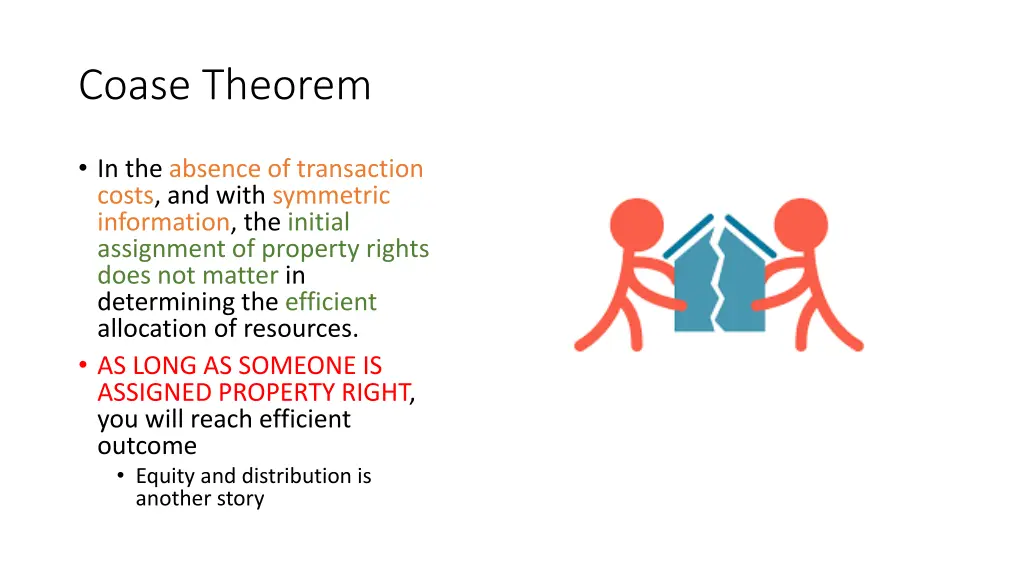 Coase Theorem

• In the absence of transaction costs, and with symmetric information, the initial assignment of property rights does not matter in determining the efficient allocation of resources.
• AS LONG AS SOMEONE IS ASSIGNED PROPERTY RIGHT, you will reach efficient outcome
  • Equity and distribution is another story